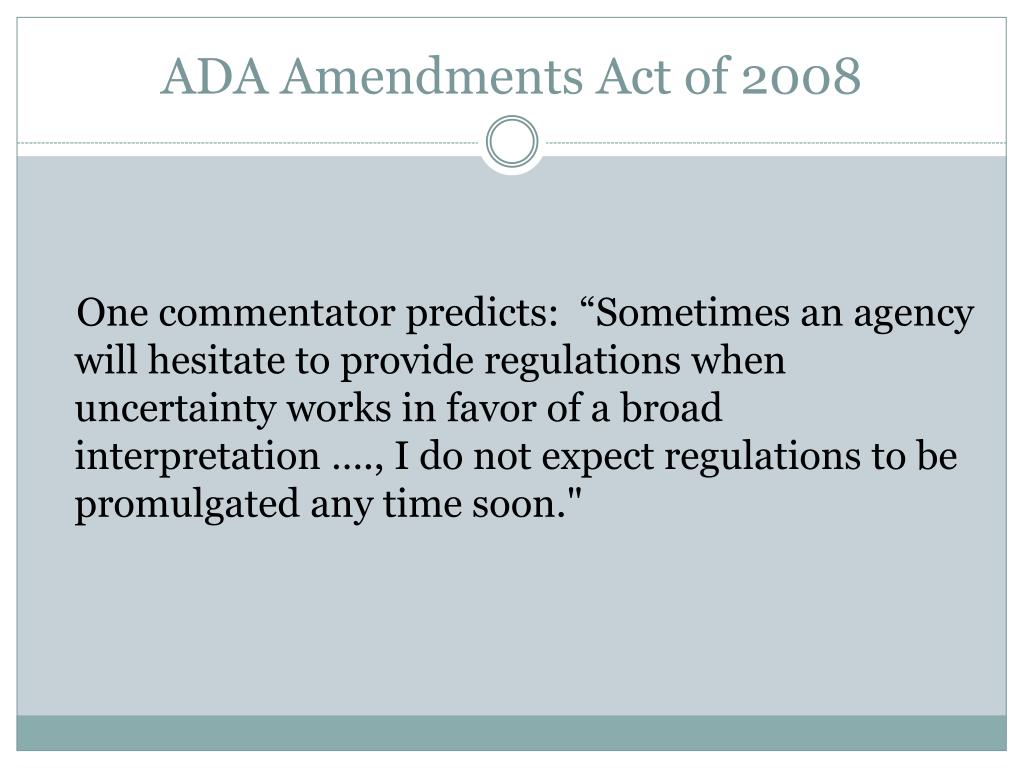 ADA Amendments Act of 2008

One commentator predicts: “Sometimes an agency will hesitate to provide regulations when uncertainty works in favor of a broad interpretation …., I do not expect regulations to be promulgated any time soon."